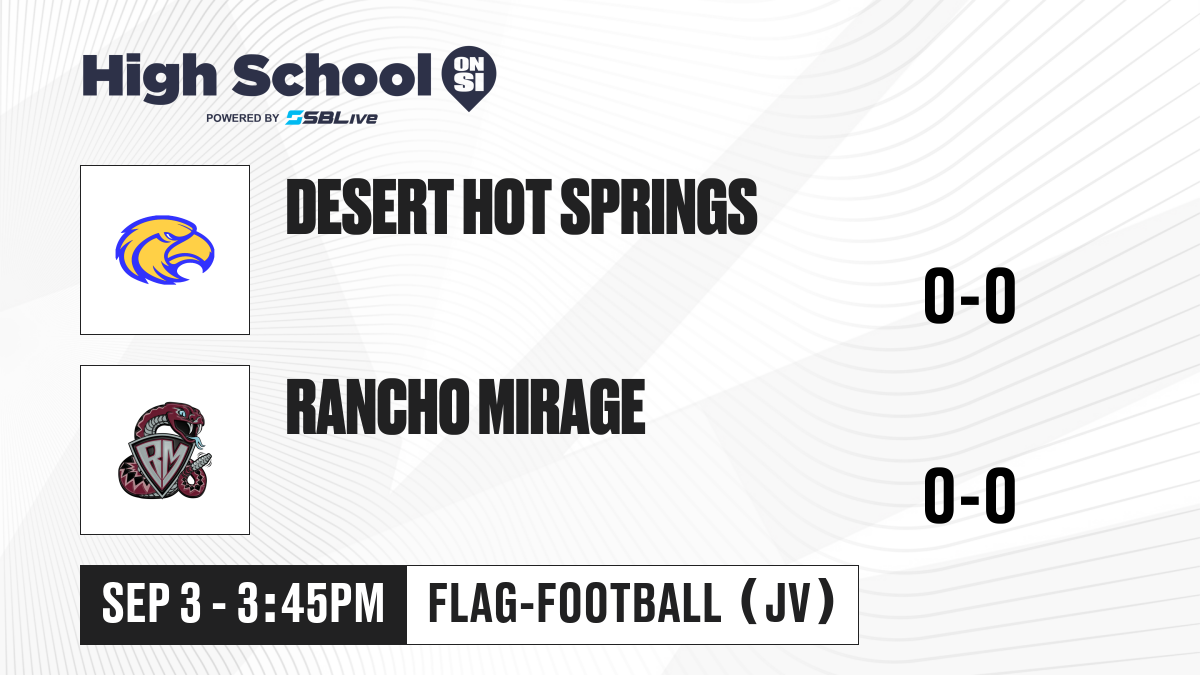 High School ON SI
POWERED BY SBLive

DESERT HOT SPRINGS
0-0

RM

RANCHO MIRAGE
0-0

SEP 3 - 3:45PM
FLAG-FOOTBALL (JV)